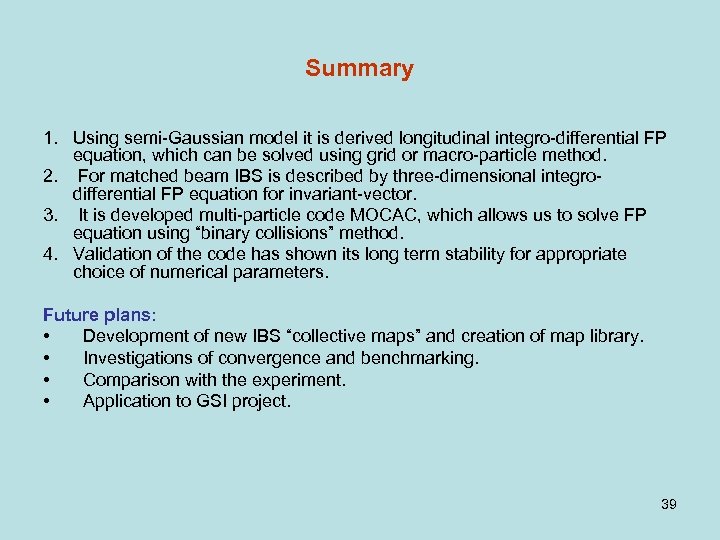 Summary

1. Using semi-Gaussian model it is derived longitudinal integro-differential FP equation, which can be solved using grid or macro-particle method.
2. For matched beam IBS is described by three-dimensional integro-differential FP equation for invariant-vector.
3. It is developed multi-particle code MOCAC, which allows us to solve FP equation using “binary collisions” method.
4. Validation of the code has shown its long term stability for appropriate choice of numerical parameters.

Future plans:
• Development of new IBS “collective maps” and creation of map library.
• Investigations of convergence and benchmarking.
• Comparison with the experiment.
• Application to GSI project.

39